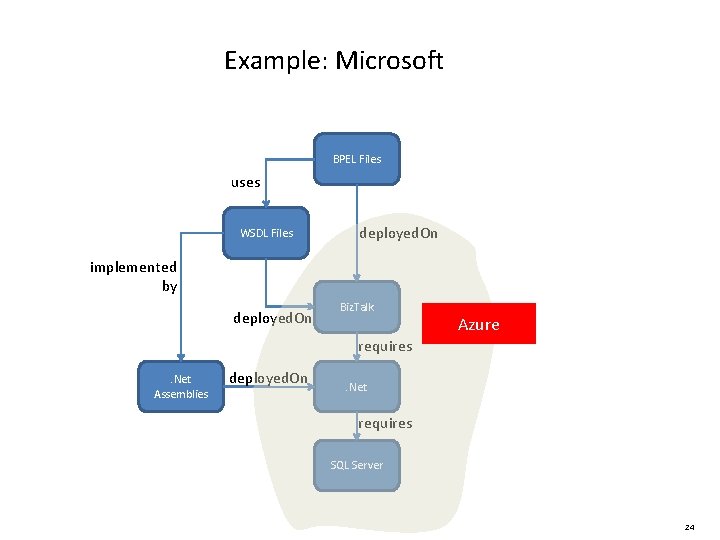 Example: Microsoft

BPEL Files

uses

WSDL Files

deployedOn

implemented by

BizTalk

deployedOn

Azure

requires

.Net Assemblies

deployedOn

.Net

requires

SQL Server

24